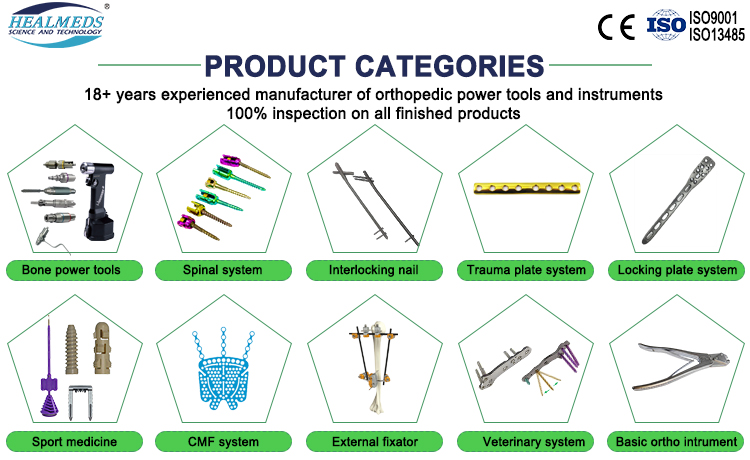 HEALMEDS®
SCIENCE AND TECHNOLOGY

CE ISO ISO9001 ISO13485

PRODUCT CATEGORIES

18+ years experienced manufacturer of orthopedic power tools and instruments
100% inspection on all finished products

Bone power tools

Spinal system

Interlocking nail

Trauma plate system

Locking plate system

Sport medicine

CMF system

External fixator

Veterinary system

Basic ortho intrument